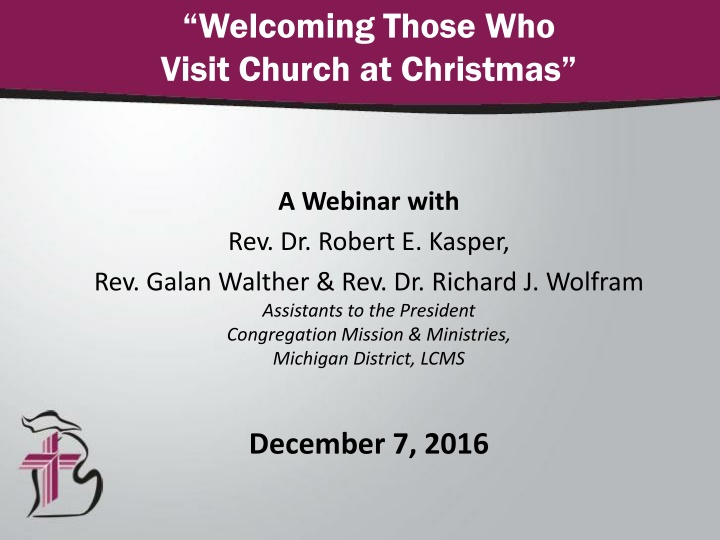 “Welcoming Those Who Visit Church at Christmas”

A Webinar with
Rev. Dr. Robert E. Kasper,
Rev. Galan Walther & Rev. Dr. Richard J. Wolfram
Assistants to the President
Congregation Mission & Ministries,
Michigan District, LCMS

December 7, 2016